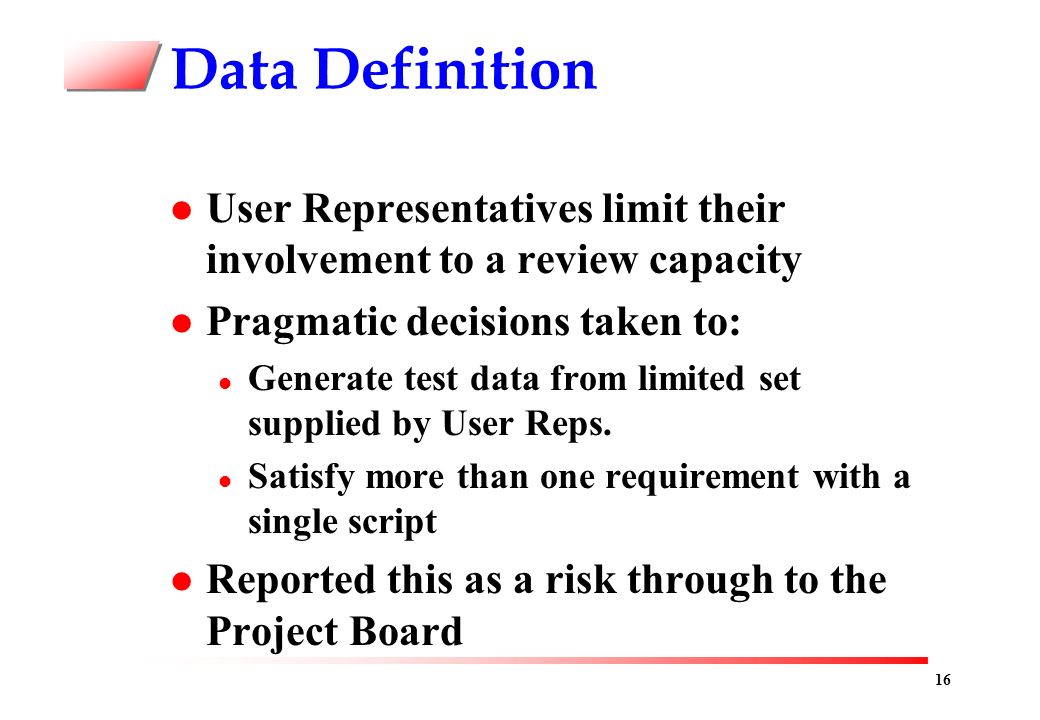 Data Definition

- User Representatives limit their involvement to a review capacity
- Pragmatic decisions taken to:
  - Generate test data from limited set supplied by User Reps.
  - Satisfy more than one requirement with a single script
- Reported this as a risk through to the Project Board

16